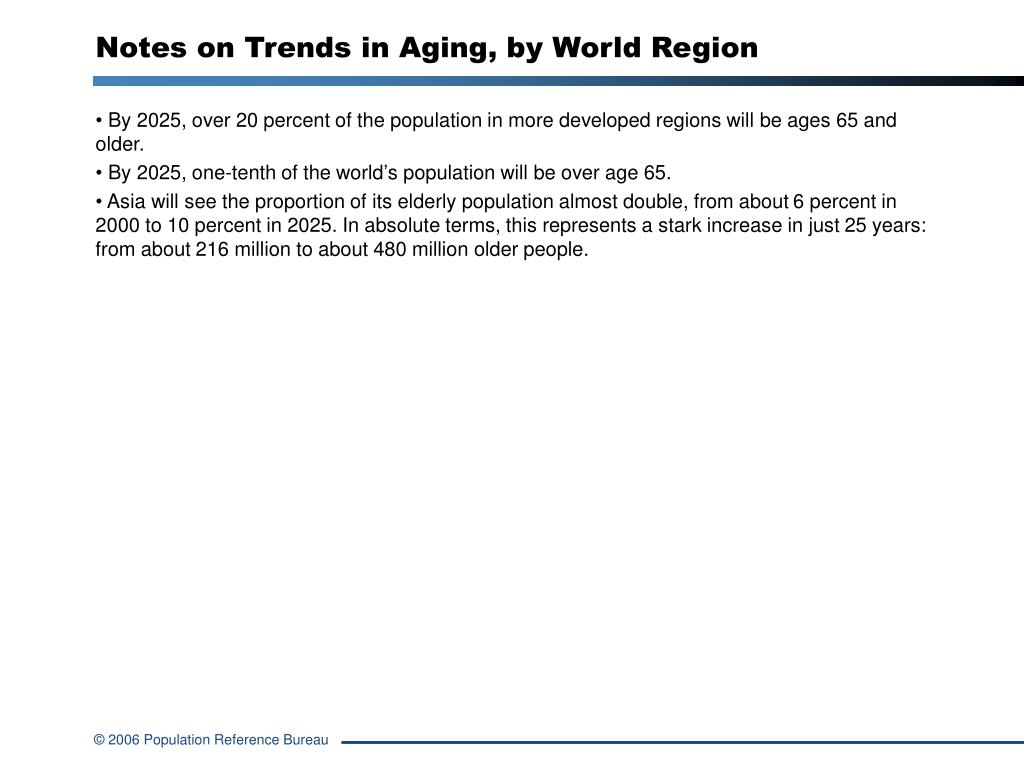 Notes on Trends in Aging, by World Region

• By 2025, over 20 percent of the population in more developed regions will be ages 65 and older.

• By 2025, one-tenth of the world's population will be over age 65.

• Asia will see the proportion of its elderly population almost double, from about 6 percent in 2000 to 10 percent in 2025. In absolute terms, this represents a stark increase in just 25 years: from about 216 million to about 480 million older people.

© 2006 Population Reference Bureau